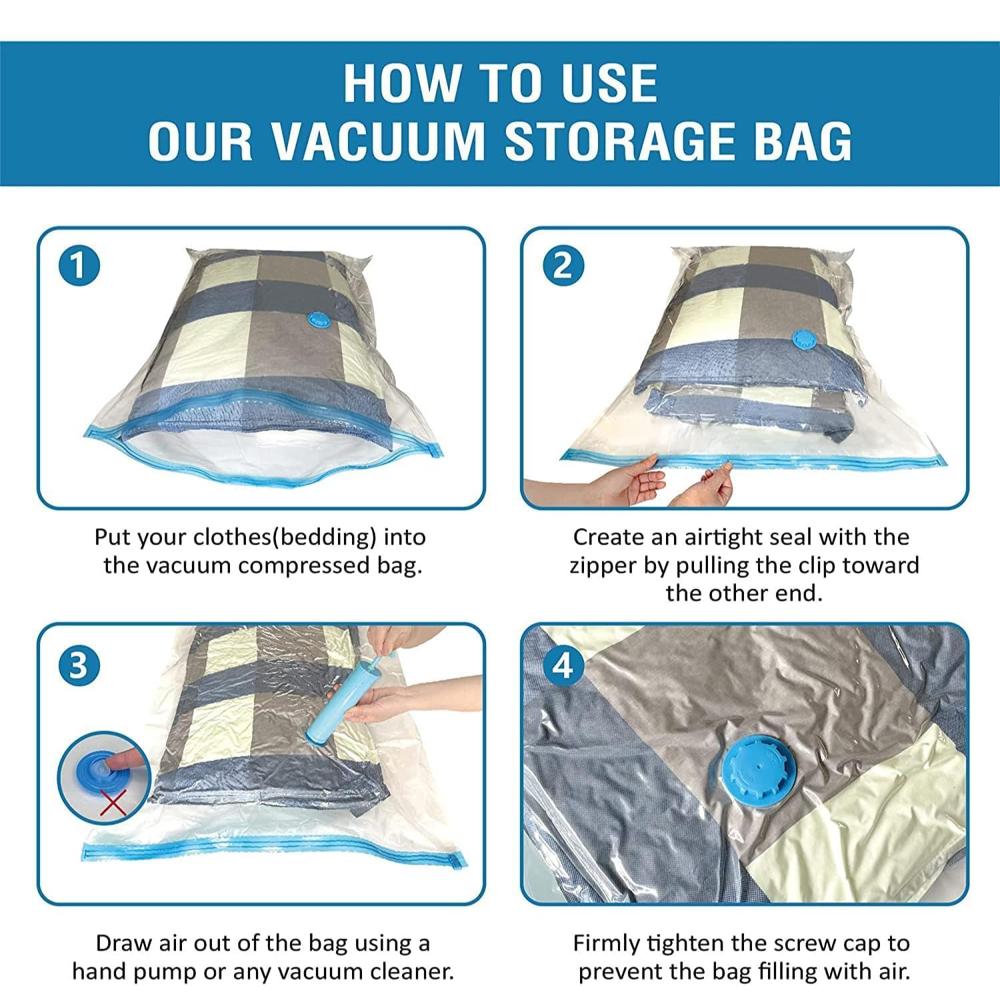 HOW TO USE
OUR VACUUM STORAGE BAG

1

Put your clothes(bedding) into the vacuum compressed bag.

2

Create an airtight seal with the zipper by pulling the clip toward the other end.

3

Draw air out of the bag using a hand pump or any vacuum cleaner.

4

Firmly tighten the screw cap to prevent the bag filling with air.